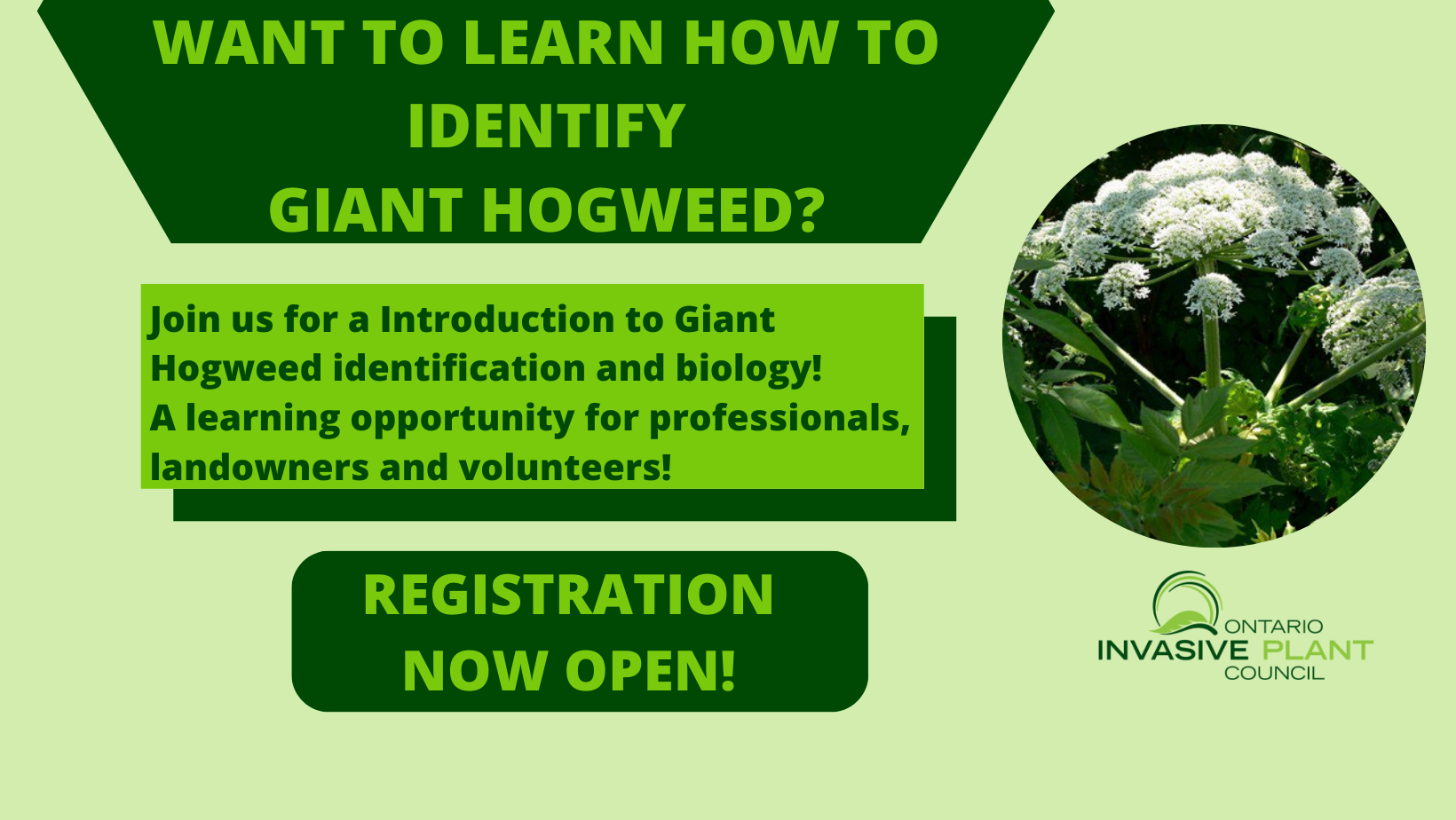 WANT TO LEARN HOW TO IDENTIFY GIANT HOGWEED?

Join us for a Introduction to Giant Hogweed identification and biology! A learning opportunity for professionals, landowners and volunteers!

REGISTRATION NOW OPEN!

ONTARIO INVASIVE PLANT COUNCIL